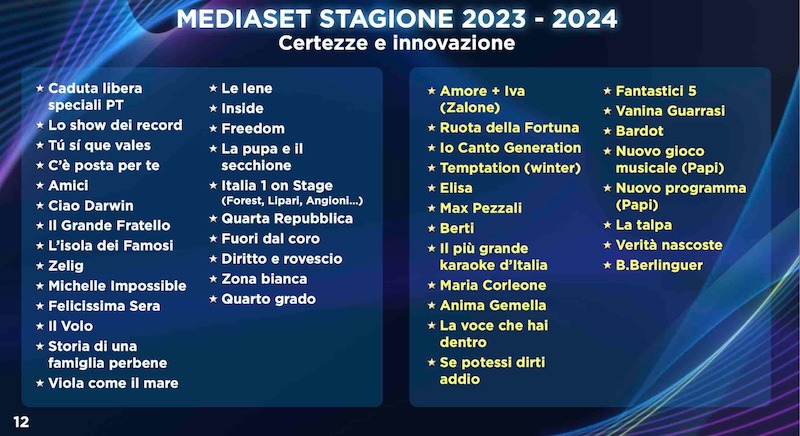 MEDIASET STAGIONE 2023 - 2024
Certezze e innovazione

★ Caduta libera speciali PT
★ Lo show dei record
★ Tú sí que vales
★ C'è posta per te
★ Amici
★ Ciao Darwin
★ Il Grande Fratello
★ L'isola dei Famosi
★ Zelig
★ Michelle Impossible
★ Felicissima Sera
★ Il Volo
★ Storia di una famiglia perbene
★ Viola come il mare

★ Le Iene
★ Inside
★ Freedom
★ La pupa e il secchione
★ Italia 1 on Stage (Forest, Lipari, Angioni...)
★ Quarta Repubblica
★ Fuori dal coro
★ Diritto e rovescio
★ Zona bianca
★ Quarto grado

★ Amore + Iva (Zalone)
★ Ruota della Fortuna
★ Io Canto Generation
★ Temptation (winter)
★ Elisa
★ Max Pezzali
★ Berti
★ Il più grande karaoke d'Italia
★ Maria Corleone
★ Anima Gemella
★ La voce che hai dentro
★ Se potessi dirti addio

★ Fantastici 5
★ Vanina Guarrasi
★ Bardot
★ Nuovo gioco musicale (Papi)
★ Nuovo programma (Papi)
★ La talpa
★ Verità nascoste
★ B.Berlinguer

12